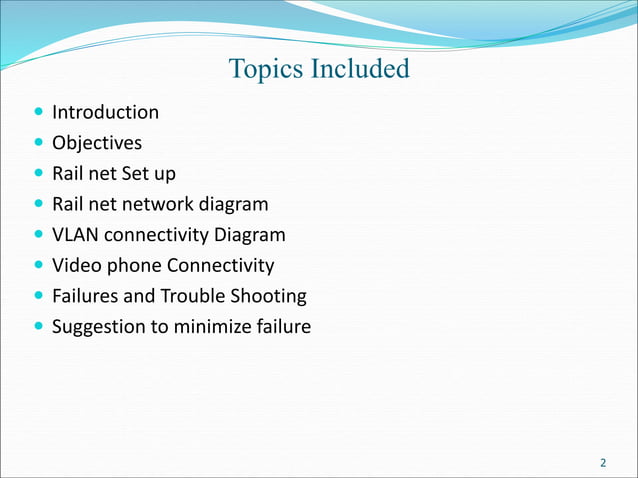 Topics Included

- Introduction
- Objectives
- Rail net Set up
- Rail net network diagram
- VLAN connectivity Diagram
- Video phone Connectivity
- Failures and Trouble Shooting
- Suggestion to minimize failure

2